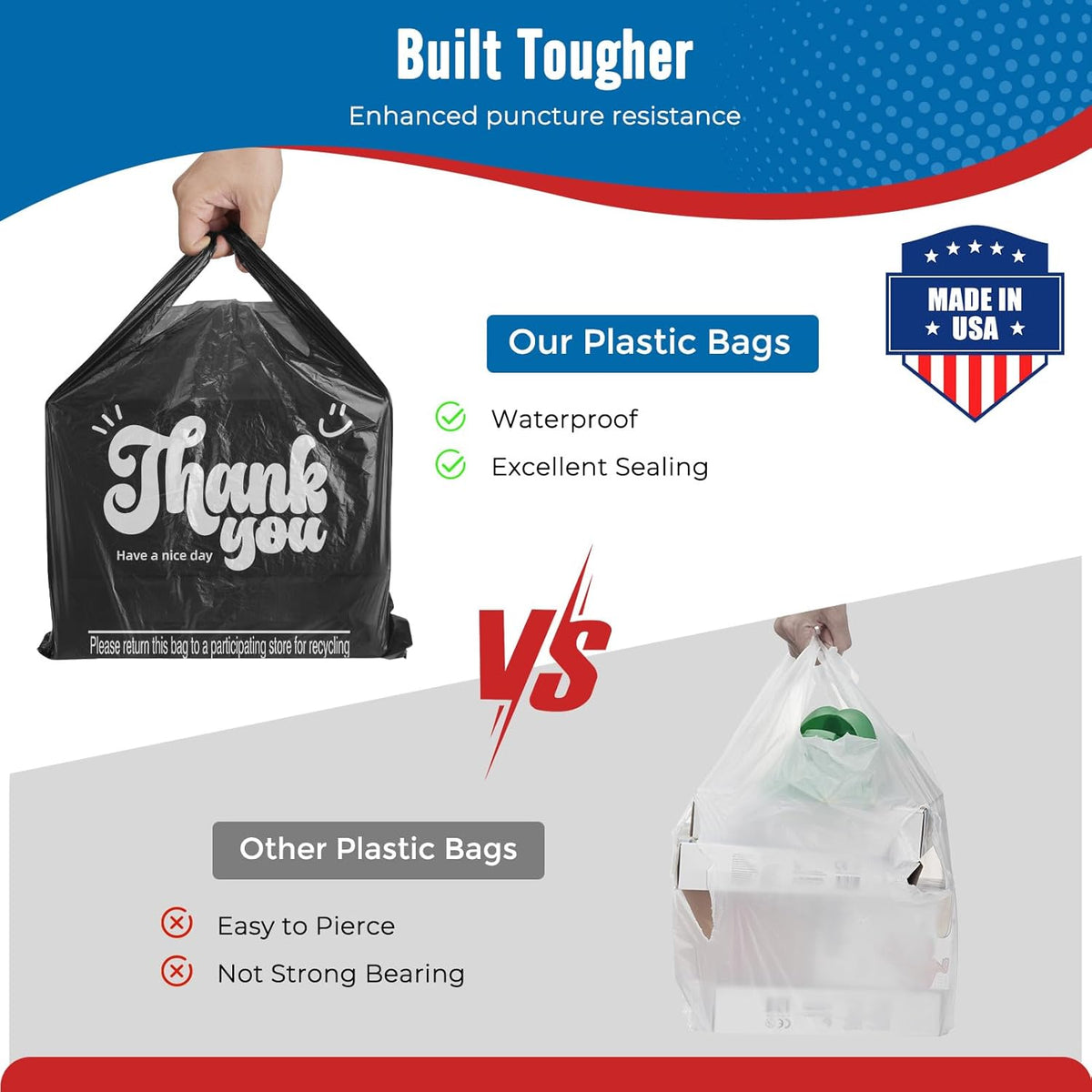 Built Tougher

Enhanced puncture resistance

MADE IN USA

Our Plastic Bags

Waterproof

Excellent Sealing

Thank you

Have a nice day

Please return this bag to a participating store for recycling

VS

Other Plastic Bags

Easy to Pierce

Not Strong Bearing